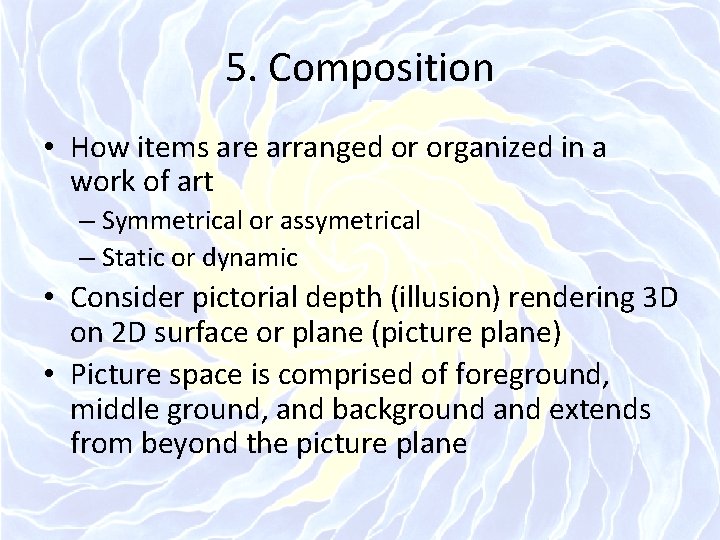 5. Composition

• How items are arranged or organized in a work of art
– Symmetrical or assymetrical
– Static or dynamic
• Consider pictorial depth (illusion) rendering 3D on 2D surface or plane (picture plane)
• Picture space is comprised of foreground, middle ground, and background and extends from beyond the picture plane